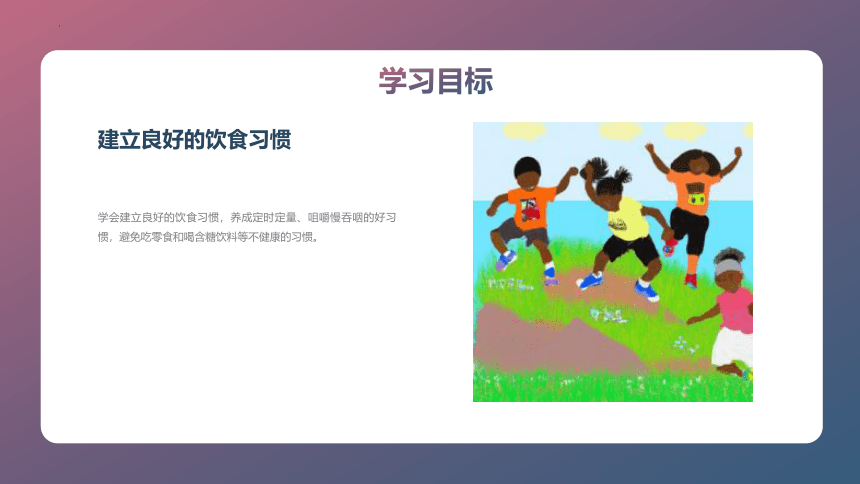 学习目标

建立良好的饮食习惯

学会建立良好的饮食习惯，养成定时定量、咀嚼慢吞咽的好习惯，避免吃零食和喝含糖饮料等不健康的习惯。